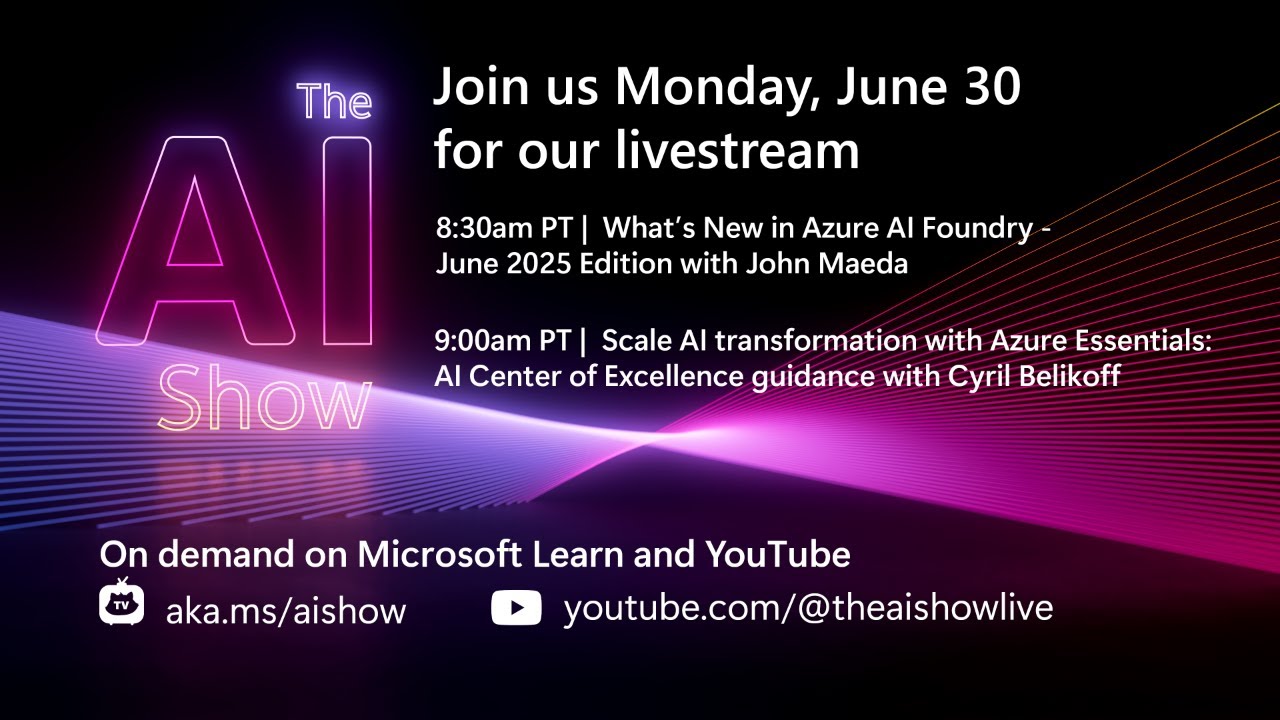 The AI Show

Join us Monday, June 30 for our livestream

8:30am PT | What's New in Azure AI Foundry - June 2025 Edition with John Maeda

9:00am PT | Scale AI transformation with Azure Essentials: AI Center of Excellence guidance with Cyril Belikoff

On demand on Microsoft Learn and YouTube

TV aka.ms/aishow

youtube.com/@theaishowlive